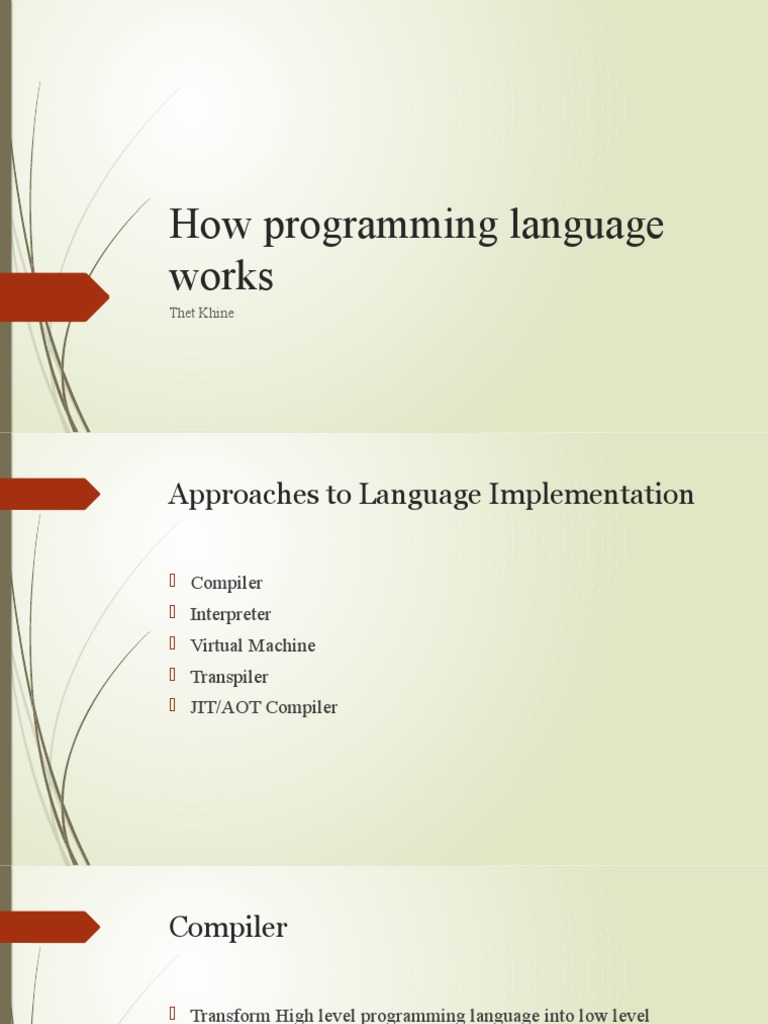 How programming language works

Thet Khine

Approaches to Language Implementation

Compiler
Interpreter
Virtual Machine
Transpiler
JIT/AOT Compiler

Compiler

Transform High level programming language into low level